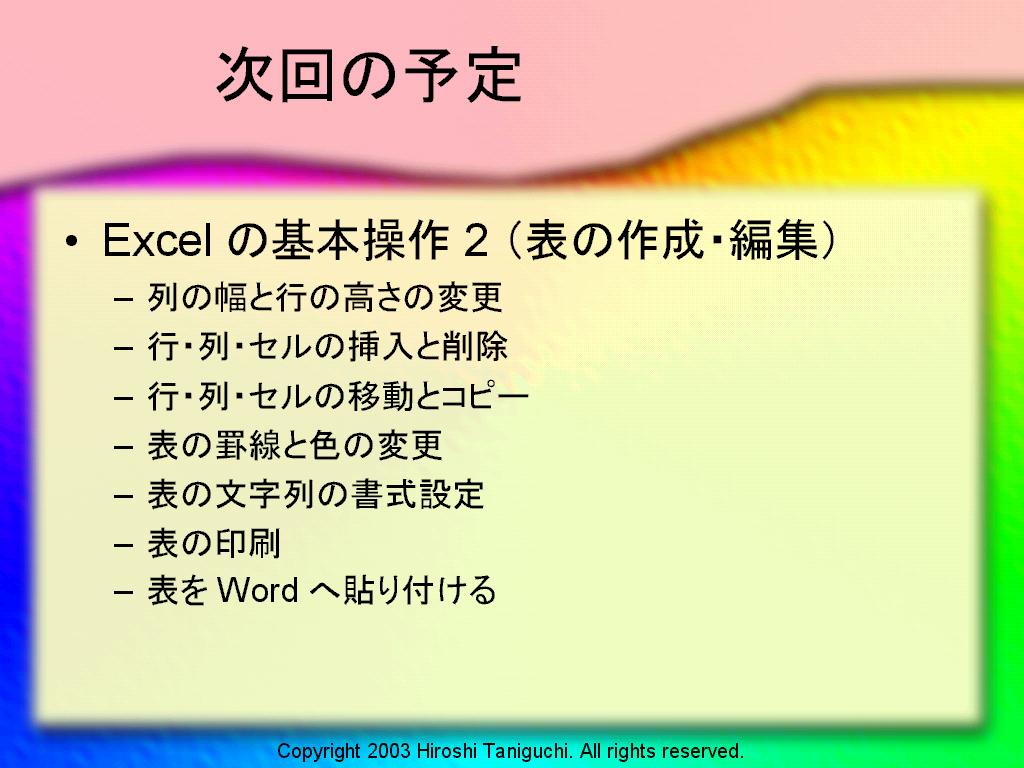 次回の予定

• Excel の基本操作 2 （表の作成・編集）
– 列の幅と行の高さの変更
– 行・列・セルの挿入と削除
– 行・列・セルの移動とコピー
– 表の罫線と色の変更
– 表の文字列の書式設定
– 表の印刷
– 表を Word へ貼り付ける

Copyright 2003 Hiroshi Taniguchi. All rights reserved.